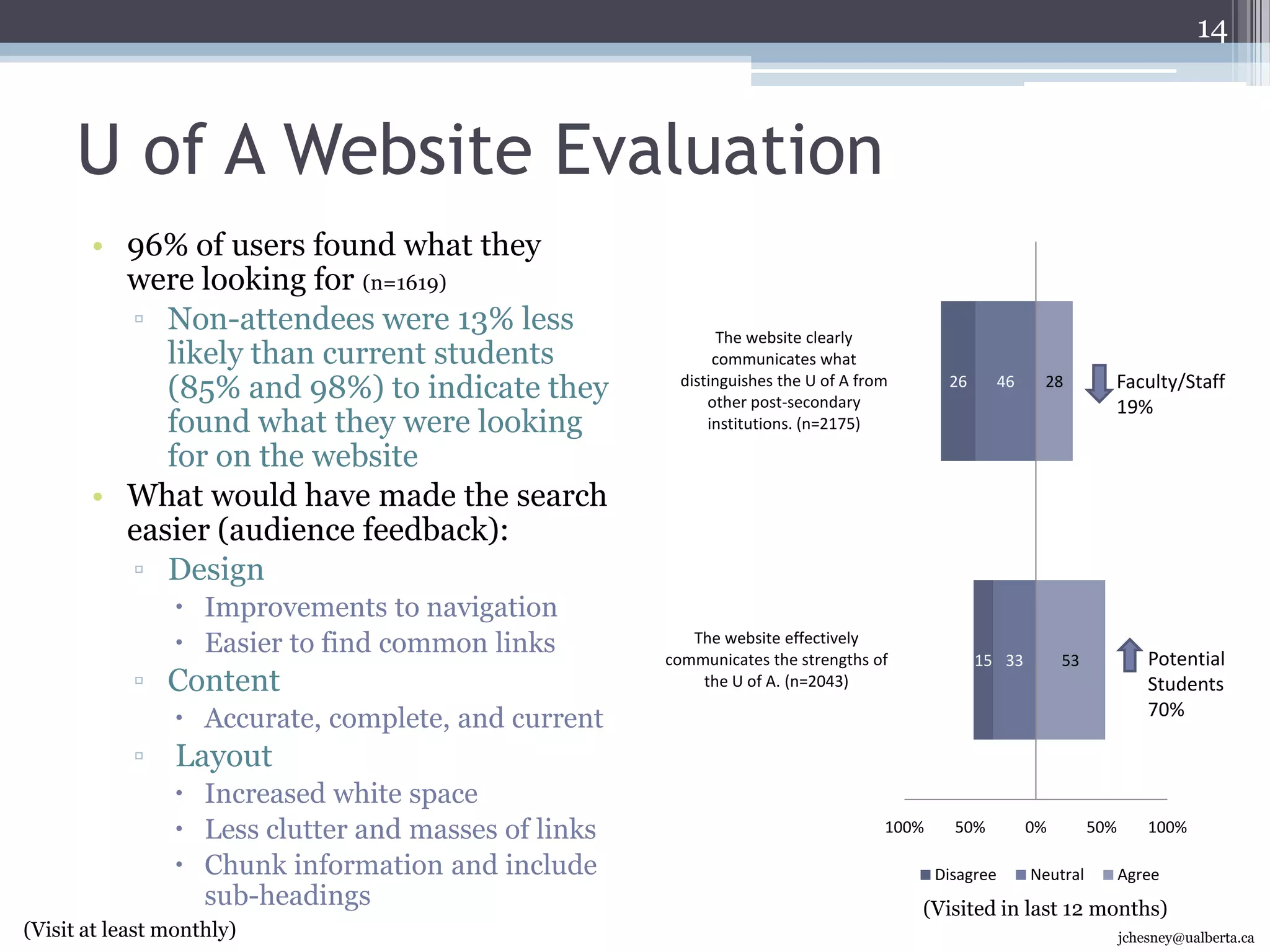 14

U of A Website Evaluation

• 96% of users found what they were looking for (n=1619)
  ▫ Non-attendees were 13% less likely than current students (85% and 98%) to indicate they found what they were looking for on the website
• What would have made the search easier (audience feedback):
  ▫ Design
    • Improvements to navigation
    • Easier to find common links
  ▫ Content
    • Accurate, complete, and current
  ▫ Layout
    • Increased white space
    • Less clutter and masses of links
    • Chunk information and include sub-headings

(Visit at least monthly)

The website clearly communicates what distinguishes the U of A from other post-secondary institutions. (n=2175)

26 46 28

Faculty/Staff 19%

The website effectively communicates the strengths of the U of A. (n=2043)

15 33 53

Potential Students 70%

100% 50% 0% 50% 100%

Disagree Neutral Agree

(Visited in last 12 months)

jchesney@ualberta.ca